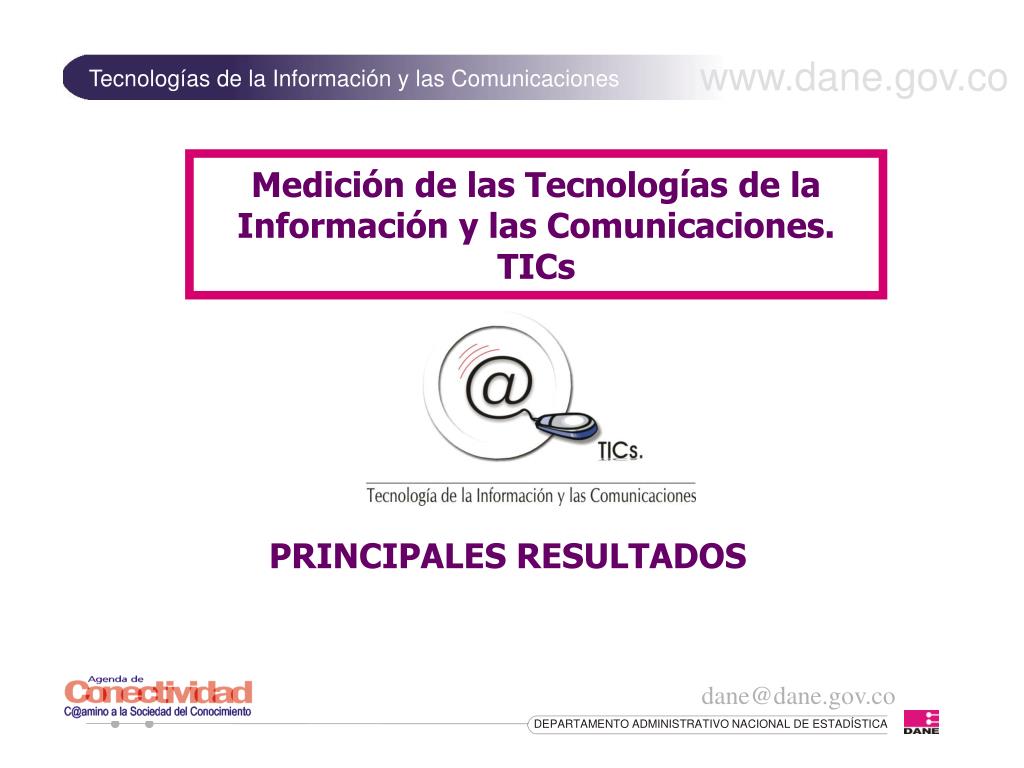 Tecnologías de la Información y las Comunicaciones

www.dane.gov.co

Medición de las Tecnologías de la Información y las Comunicaciones. TICs

@

TICs.

Tecnología de la Información y las Comunicaciones

PRINCIPALES RESULTADOS

Agenda de
Conectividad
C@amino a la Sociedad del Conocimiento

dane@dane.gov.co

DEPARTAMENTO ADMINISTRATIVO NACIONAL DE ESTADÍSTICA

DANE